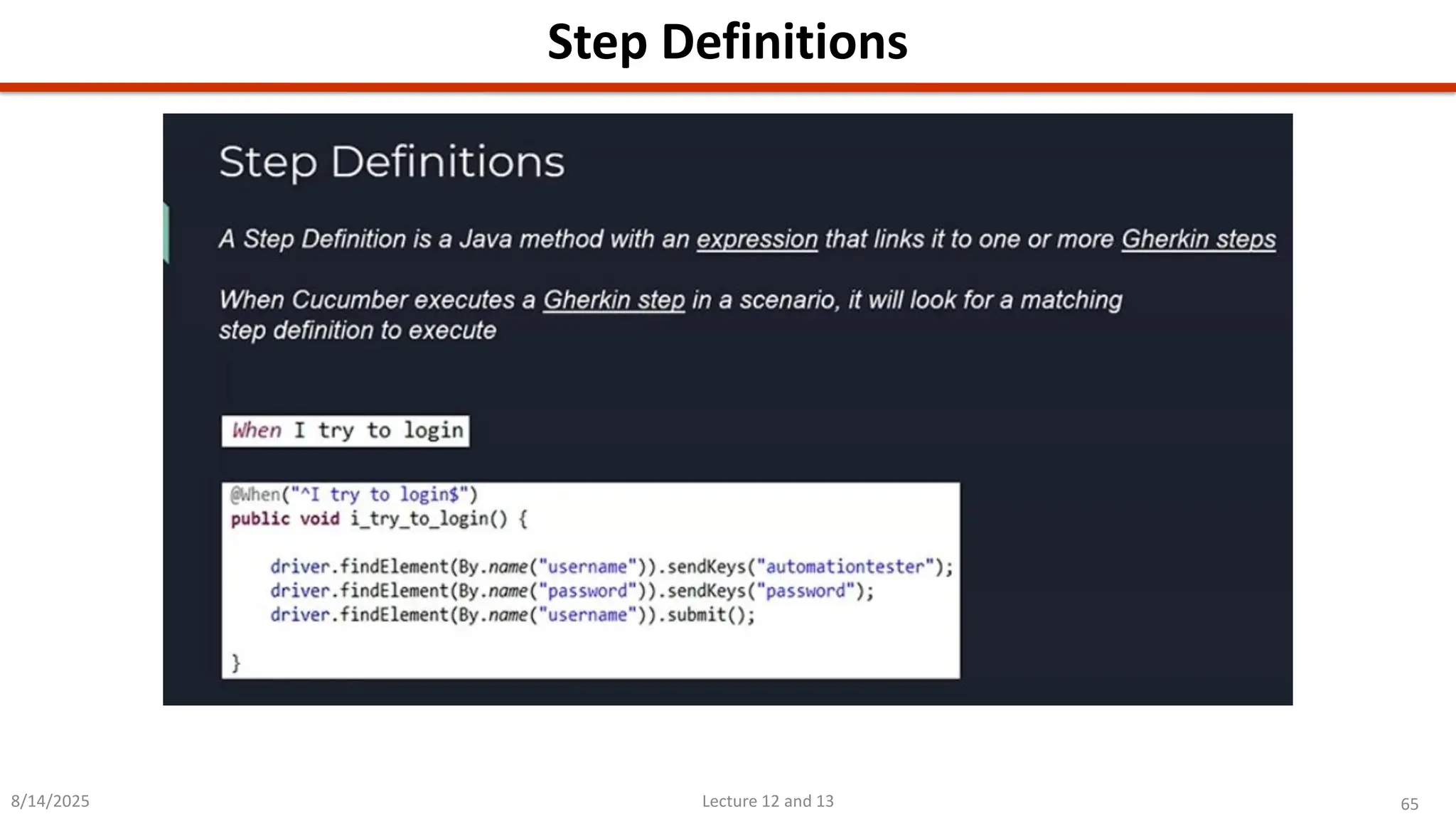 Step Definitions

Step Definitions

A Step Definition is a Java method with an expression that links it to one or more Gherkin steps

When Cucumber executes a Gherkin step in a scenario, it will look for a matching step definition to execute

When I try to login

@When("^I try to login$")
public void i_try_to_login() {

    driver.findElement(By.name("username")).sendKeys("automationtester");
    driver.findElement(By.name("password")).sendKeys("password");
    driver.findElement(By.name("username")).submit();

}

8/14/2025

Lecture 12 and 13

65